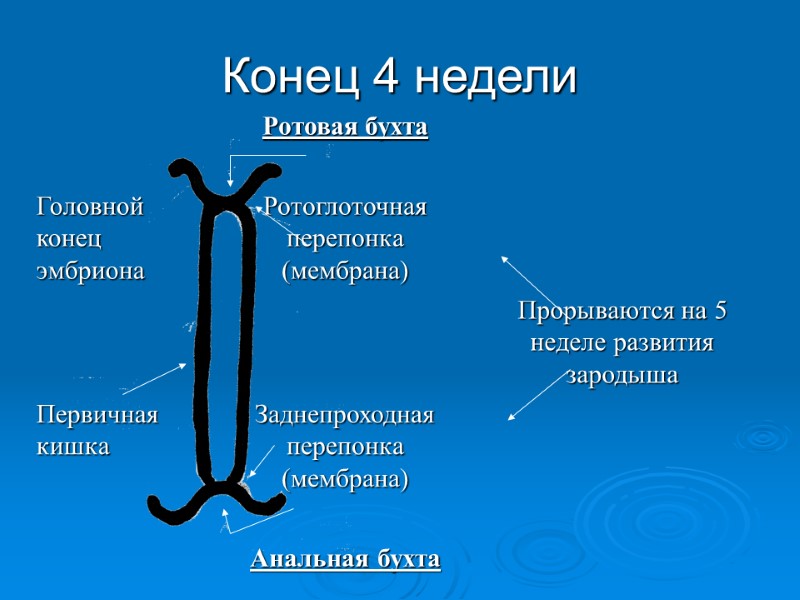 Конец 4 недели

Ротовая бухта

Головной конец эмбриона

Ротоглоточная перепонка (мембрана)

Прорываются на 5 неделе развития зародыша

Первичная кишка

Заднепроходная перепонка (мембрана)

Анальная бухта